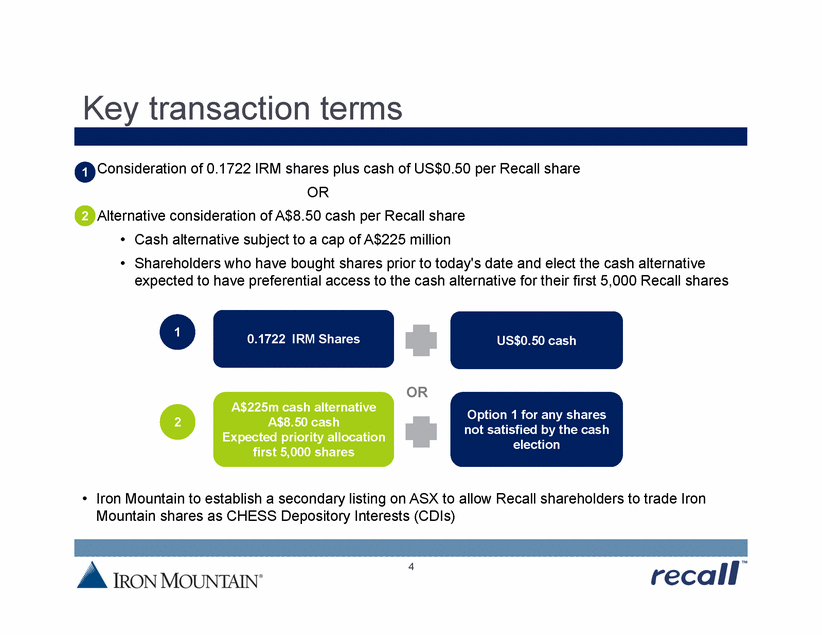 Key transaction terms

1 Consideration of 0.1722 IRM shares plus cash of US$0.50 per Recall share

OR

2 Alternative consideration of A$8.50 cash per Recall share

• Cash alternative subject to a cap of A$225 million

• Shareholders who have bought shares prior to today's date and elect the cash alternative expected to have preferential access to the cash alternative for their first 5,000 Recall shares

1

0.1722 IRM Shares

US$0.50 cash

OR

2

A$225m cash alternative A$8.50 cash Expected priority allocation first 5,000 shares

Option 1 for any shares not satisfied by the cash election

• Iron Mountain to establish a secondary listing on ASX to allow Recall shareholders to trade Iron Mountain shares as CHESS Depository Interests (CDIs)

4

IRON MOUNTAIN®

recall™